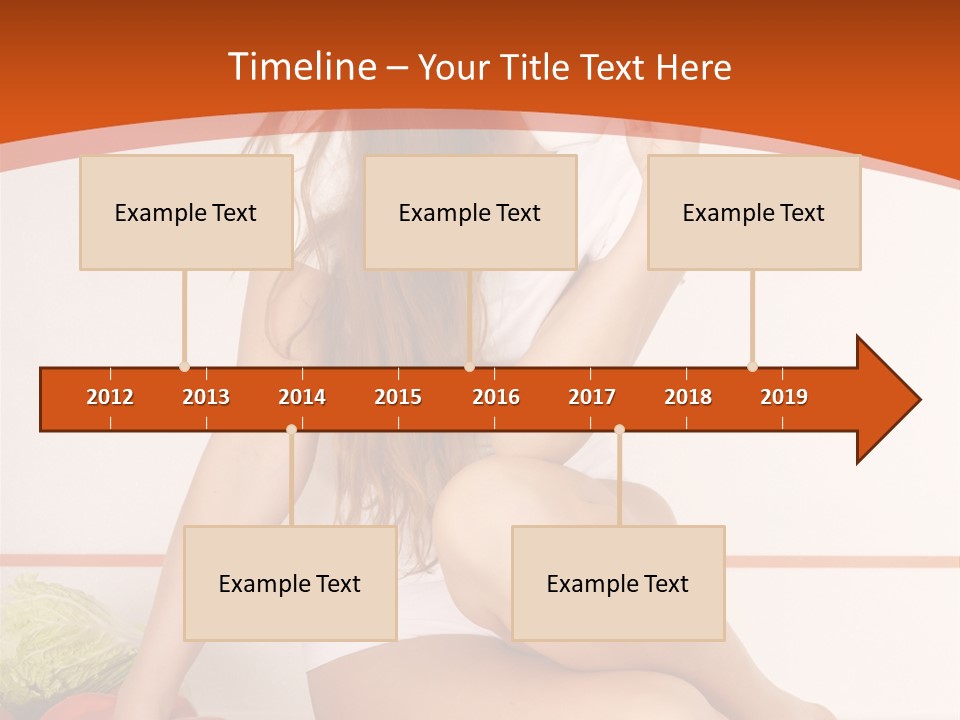 Timeline – Your Title Text Here

Example Text

Example Text

Example Text

2012 2013 2014 2015 2016 2017 2018 2019

Example Text

Example Text